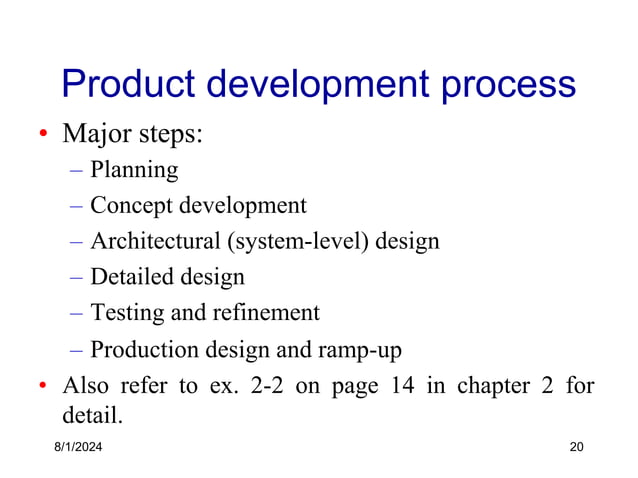 Product development process

• Major steps:
– Planning
– Concept development
– Architectural (system-level) design
– Detailed design
– Testing and refinement
– Production design and ramp-up

• Also refer to ex. 2-2 on page 14 in chapter 2 for detail.

8/1/2024

20